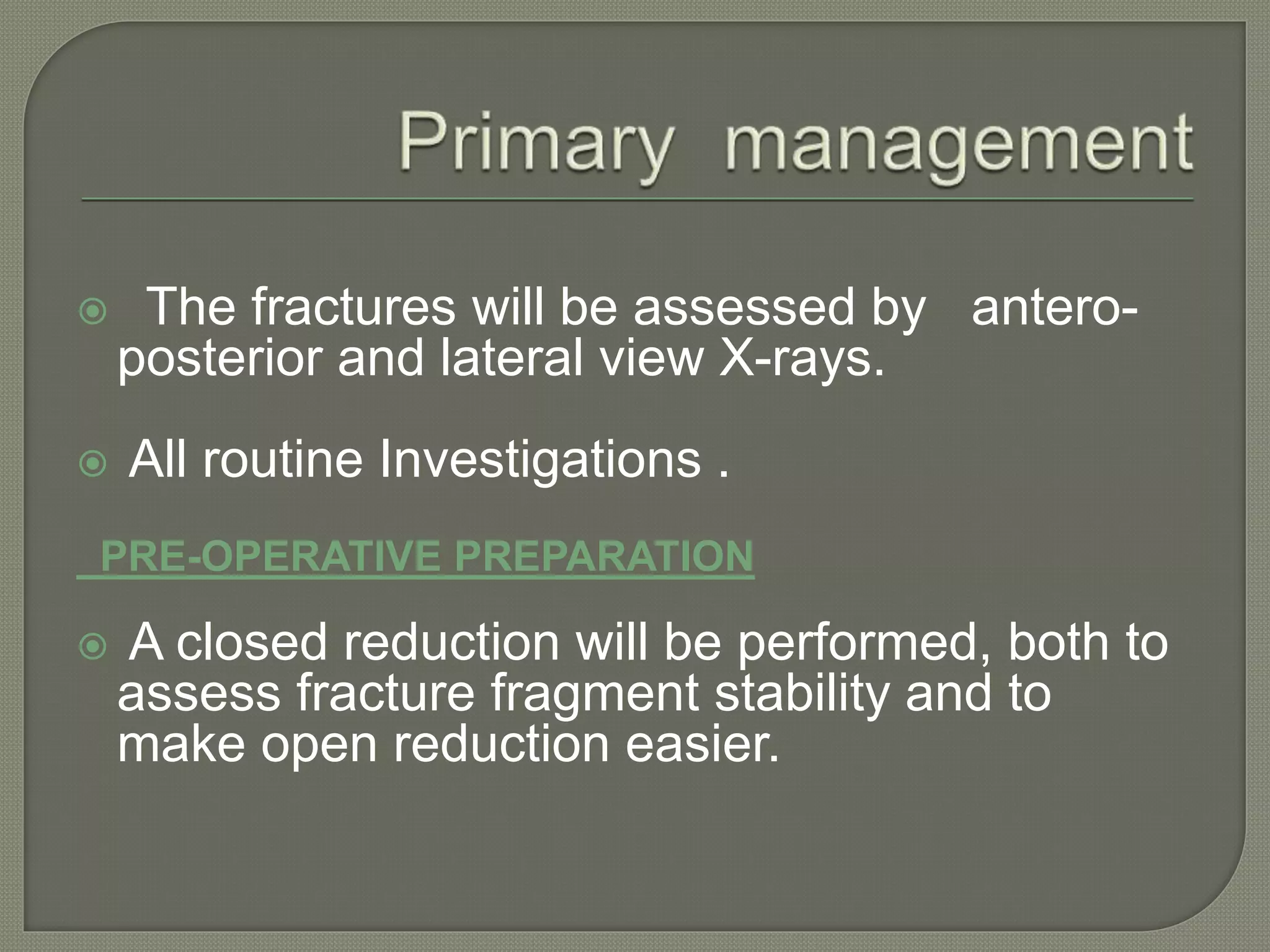 Primary management

The fractures will be assessed by antero-posterior and lateral view X-rays.

All routine Investigations .

PRE-OPERATIVE PREPARATION

A closed reduction will be performed, both to assess fracture fragment stability and to make open reduction easier.